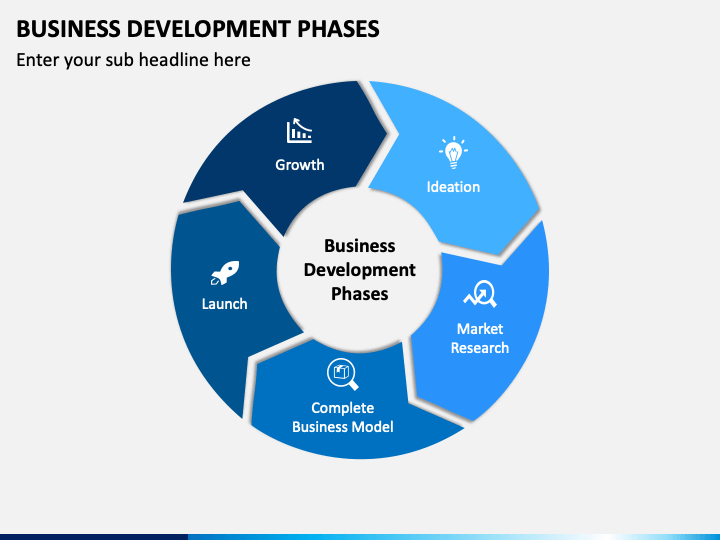 BUSINESS DEVELOPMENT PHASES
Enter your sub headline here

Business Development Phases

Ideation

Market Research

Complete Business Model

Launch

Growth